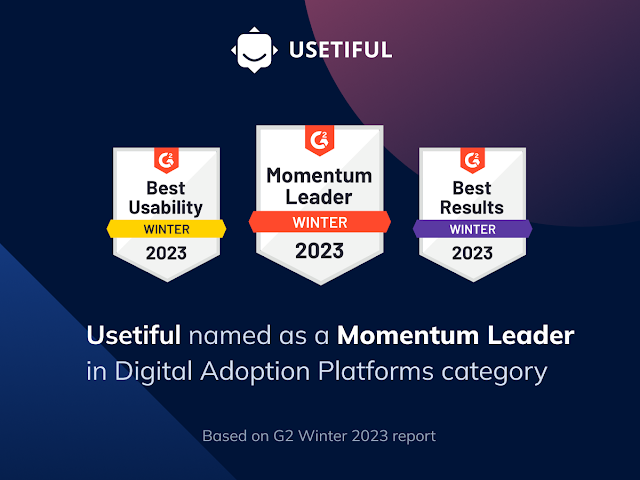 USETIFUL

G2
Best Usability
WINTER
2023

G2
Momentum Leader
WINTER
2023

G2
Best Results
WINTER
2023

Usetiful named as a Momentum Leader in Digital Adoption Platforms category

Based on G2 Winter 2023 report